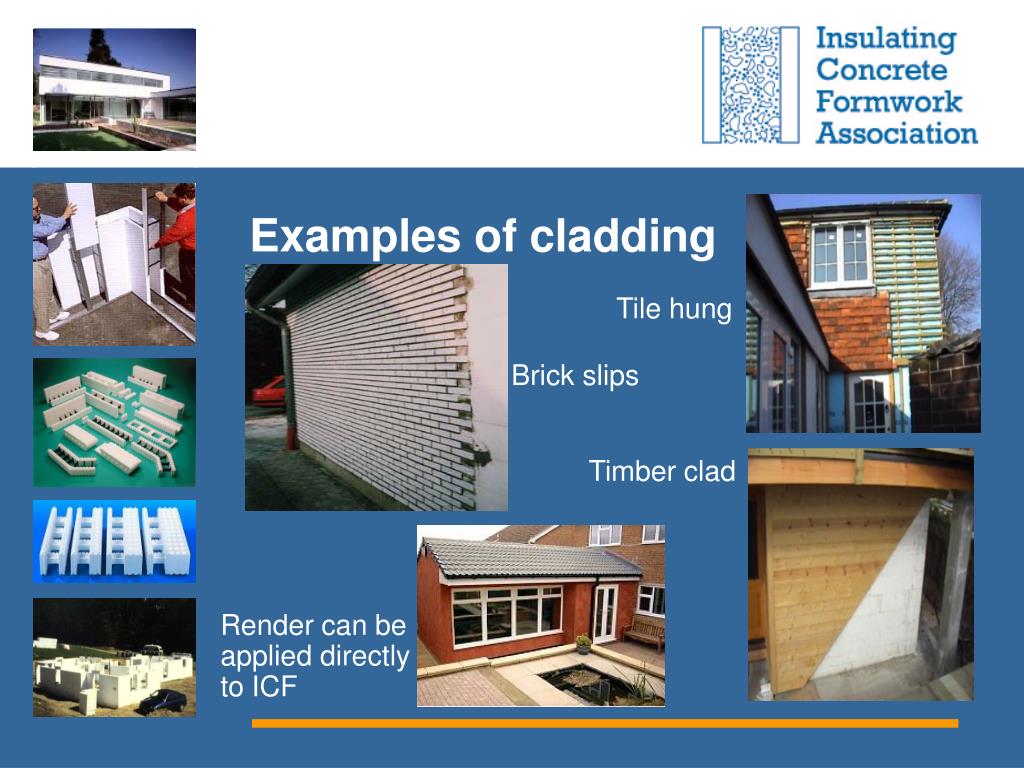 Insulating Concrete Formwork Association

Examples of cladding

Tile hung

Brick slips

Timber clad

Render can be applied directly to ICF